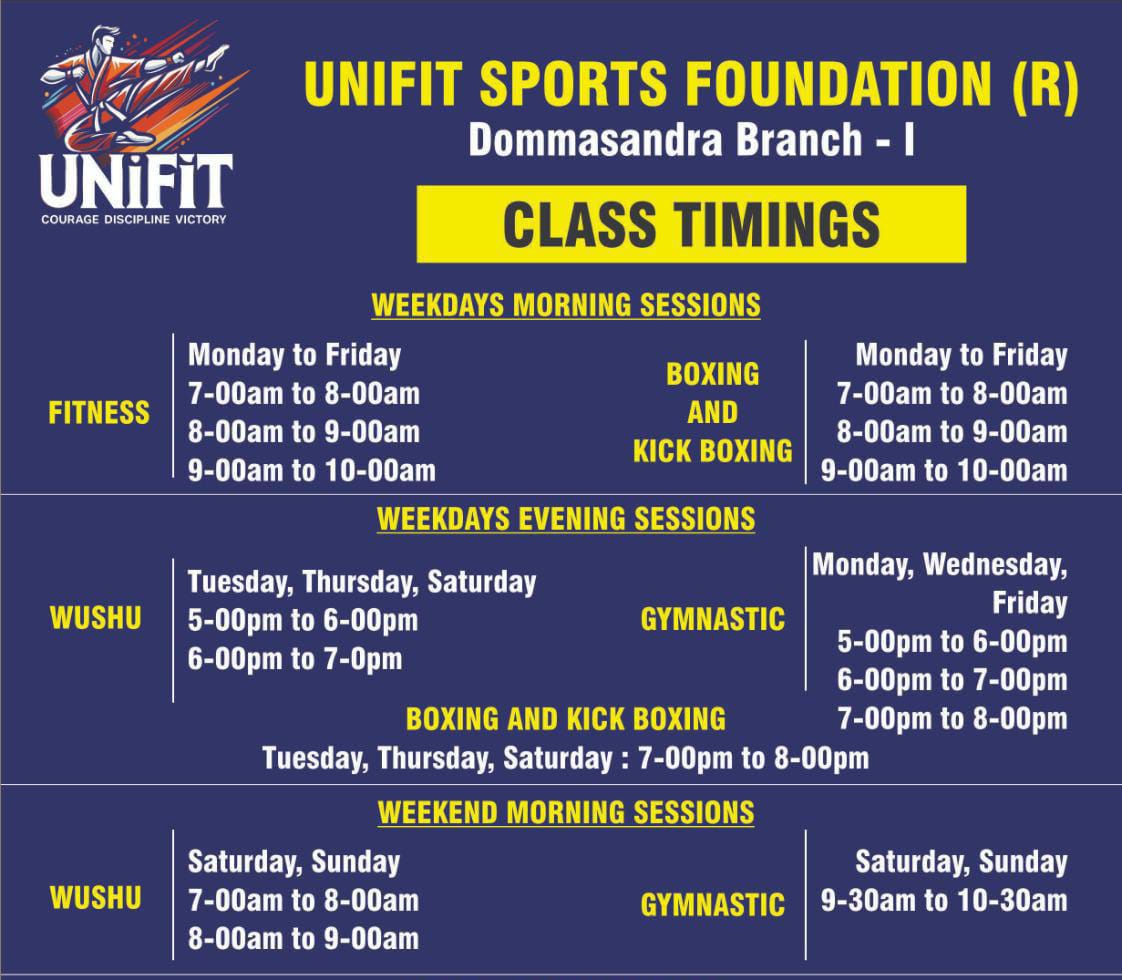 UNiFiT
COURAGE DISCIPLINE VICTORY

UNIFIT SPORTS FOUNDATION (R)
Dommasandra Branch - I

CLASS TIMINGS

WEEKDAYS MORNING SESSIONS

FITNESS

Monday to Friday
7-00am to 8-00am
8-00am to 9-00am
9-00am to 10-00am

BOXING AND KICK BOXING

Monday to Friday
7-00am to 8-00am
8-00am to 9-00am
9-00am to 10-00am

WEEKDAYS EVENING SESSIONS

WUSHU

Tuesday, Thursday, Saturday
5-00pm to 6-00pm
6-00pm to 7-0pm

GYMNASTIC

Monday, Wednesday, Friday
5-00pm to 6-00pm
6-00pm to 7-00pm
7-00pm to 8-00pm

BOXING AND KICK BOXING
Tuesday, Thursday, Saturday : 7-00pm to 8-00pm

WEEKEND MORNING SESSIONS

WUSHU

Saturday, Sunday
7-00am to 8-00am
8-00am to 9-00am

GYMNASTIC

Saturday, Sunday
9-30am to 10-30am